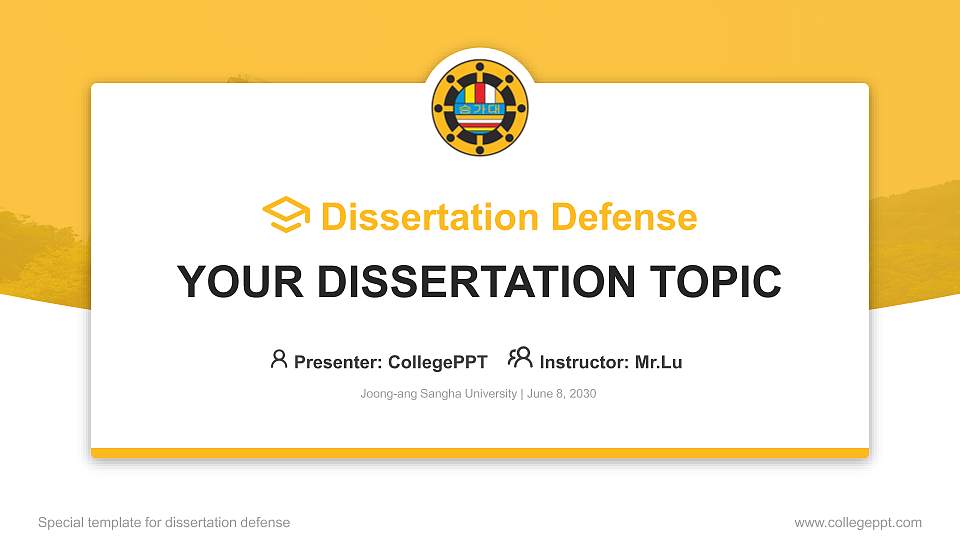 승가대

Dissertation Defense

YOUR DISSERTATION TOPIC

Presenter: CollegePPT Instructor: Mr.Lu

Joong-ang Sangha University | June 8, 2030

Special template for dissertation defense

www.collegeppt.com